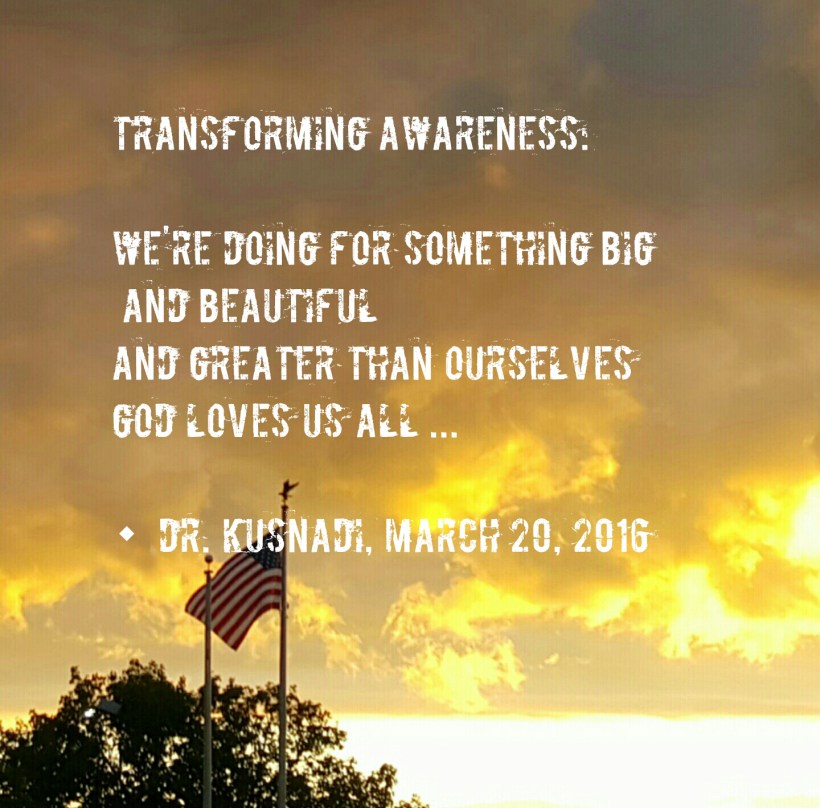 TRANSFORMING AWARENESS:

WE'RE DOING FOR SOMETHING BIG
AND BEAUTIFUL
AND GREATER THAN OURSELVES
GOD LOVES US ALL ...

◆ DR. KUSNADI, MARCH 20, 2016